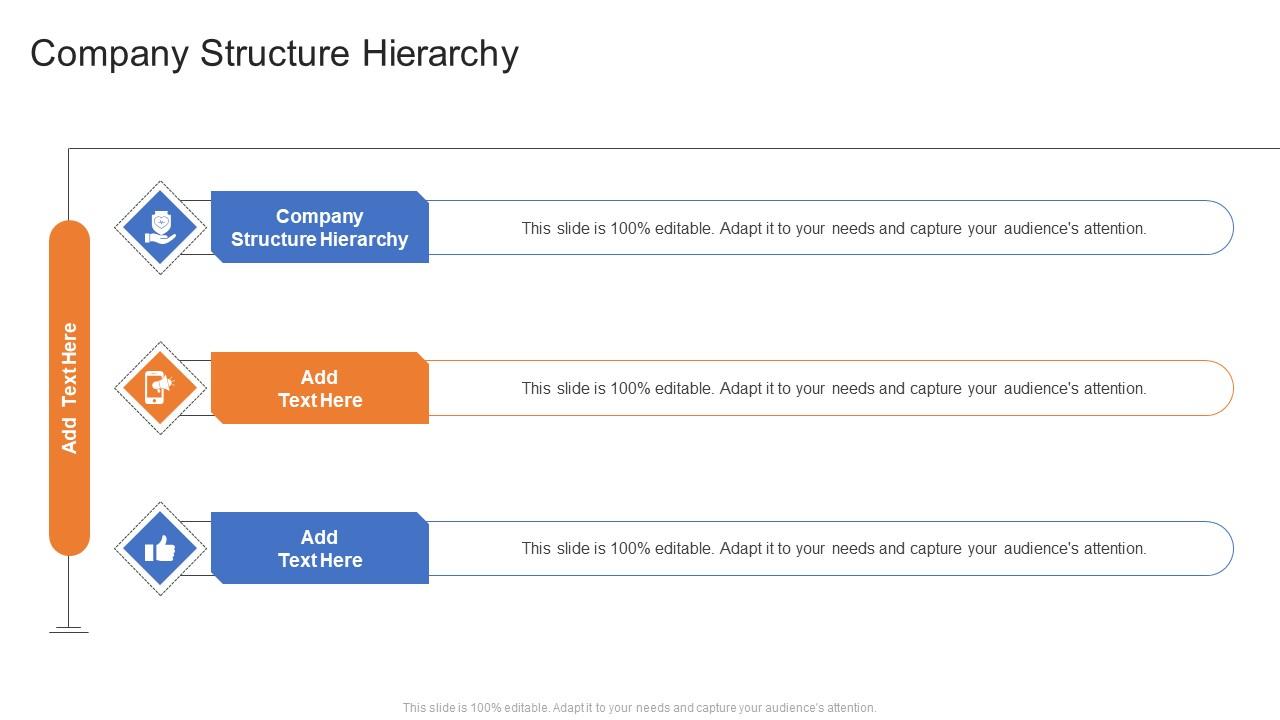 Company Structure Hierarchy

Add Text Here

Company Structure Hierarchy

This slide is 100% editable. Adapt it to your needs and capture your audience's attention.

Add Text Here

This slide is 100% editable. Adapt it to your needs and capture your audience's attention.

Add Text Here

This slide is 100% editable. Adapt it to your needs and capture your audience's attention.

This slide is 100% editable. Adapt it to your needs and capture your audience's attention.